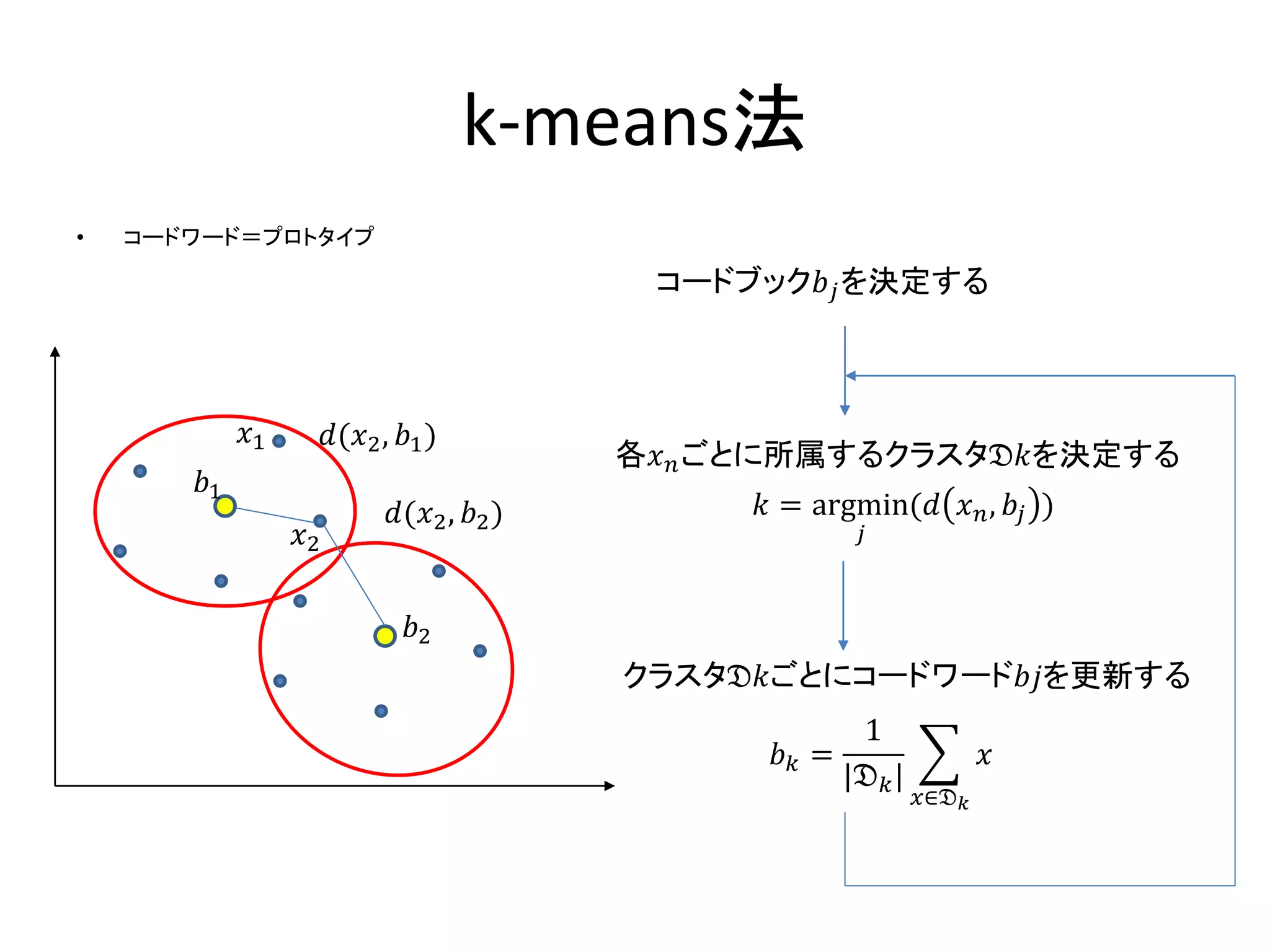 k-means法

• コードワード＝プロトタイプ

$x_1$ $d(x_2, b_1)$
$b_1$
$d(x_2, b_2)$
$x_2$
$b_2$

コードブック$b_j$を決定する

各$x_n$ごとに所属するクラスタ$\mathfrak{D}k$を決定する

$k = \underset{j}{\operatorname{argmin}}(d(x_n, b_j))$

クラスタ$\mathfrak{D}k$ごとにコードワード$bj$を更新する

$b_k = \frac{1}{|\mathfrak{D}_k|} \sum_{x \in \mathfrak{D}_k} x$